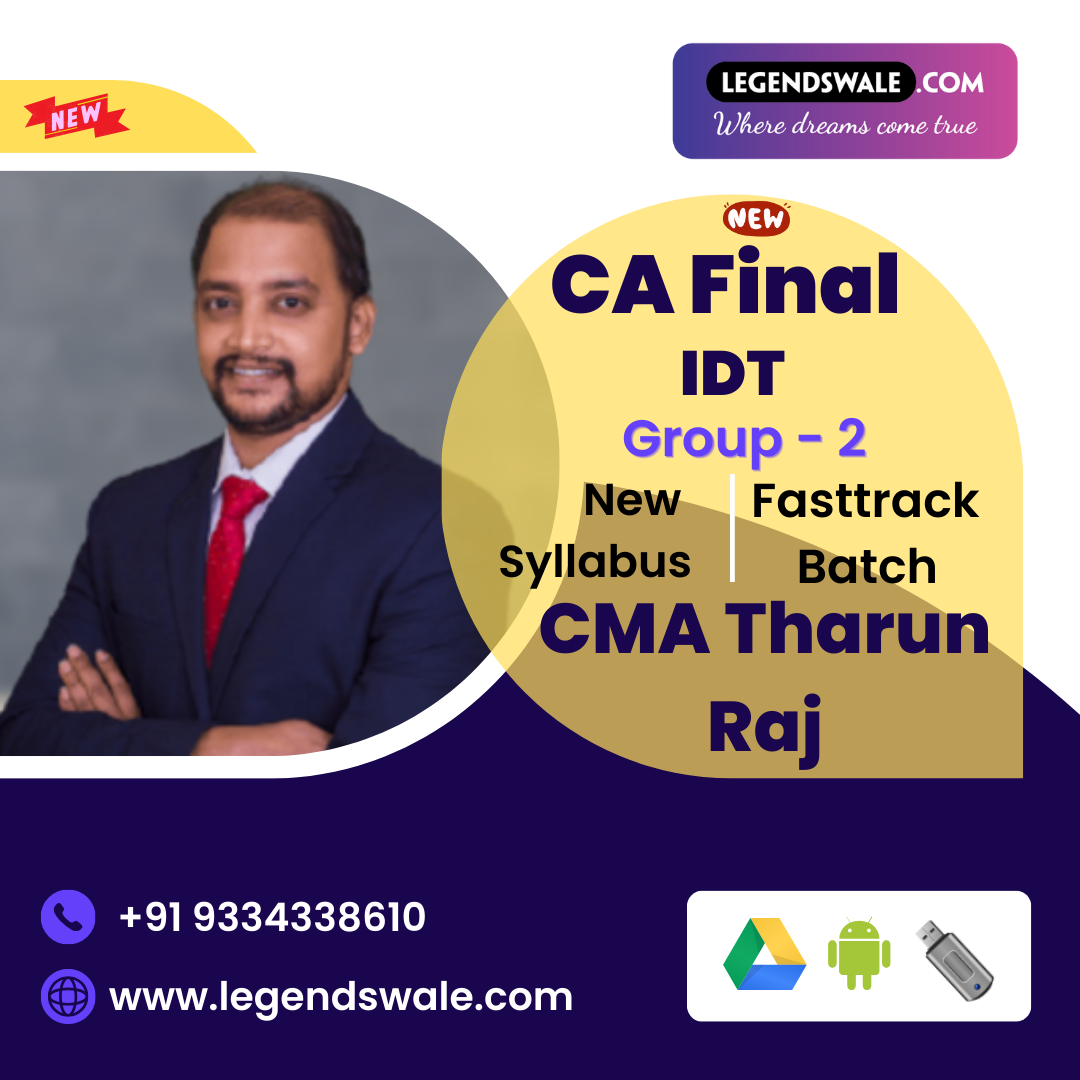 NEW

LEGENDSWALE.COM
Where dreams come true

NEW

CA Final
IDT
Group - 2

New Syllabus

Fasttrack Batch

CMA Tharun Raj

+91 9334338610

www.legendswale.com